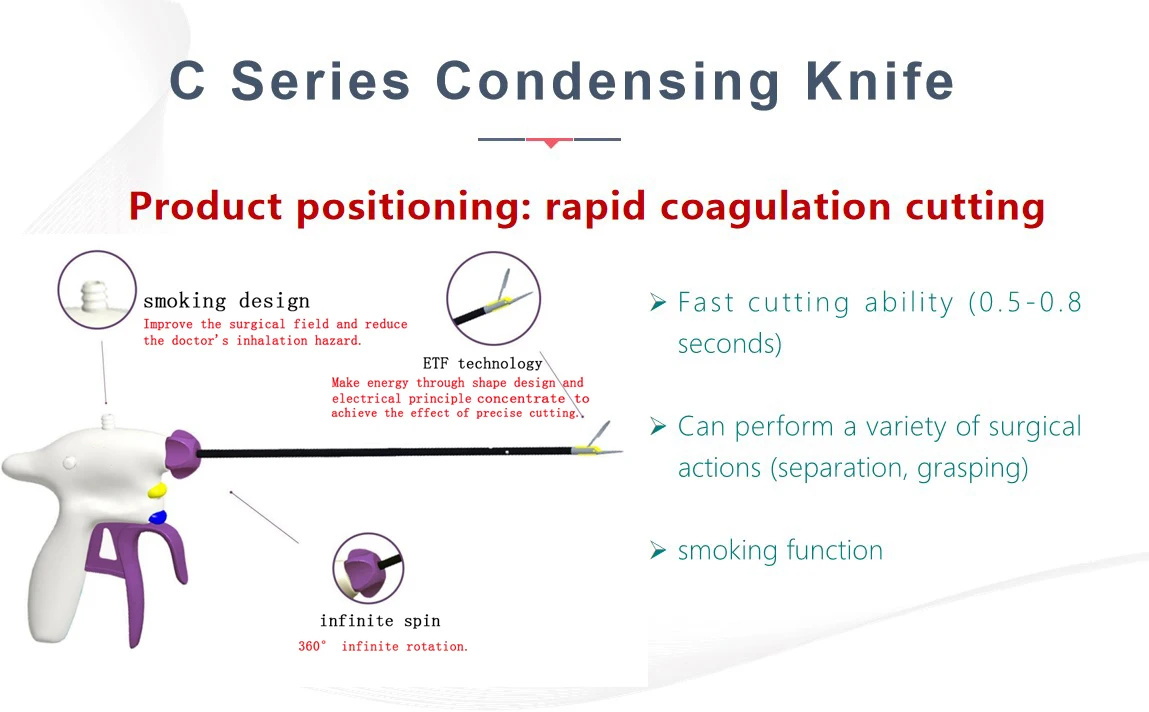 C Series Condensing Knife

Product positioning: rapid coagulation cutting

smoking design
Improve the surgical field and reduce the doctor's inhalation hazard.

ETF technology
Make energy through shape design and electrical principle concentrate to achieve the effect of precise cutting.

infinite spin
360° infinite rotation.

➢ Fast cutting ability (0.5-0.8 seconds)

➢ Can perform a variety of surgical actions (separation, grasping)

➢ smoking function